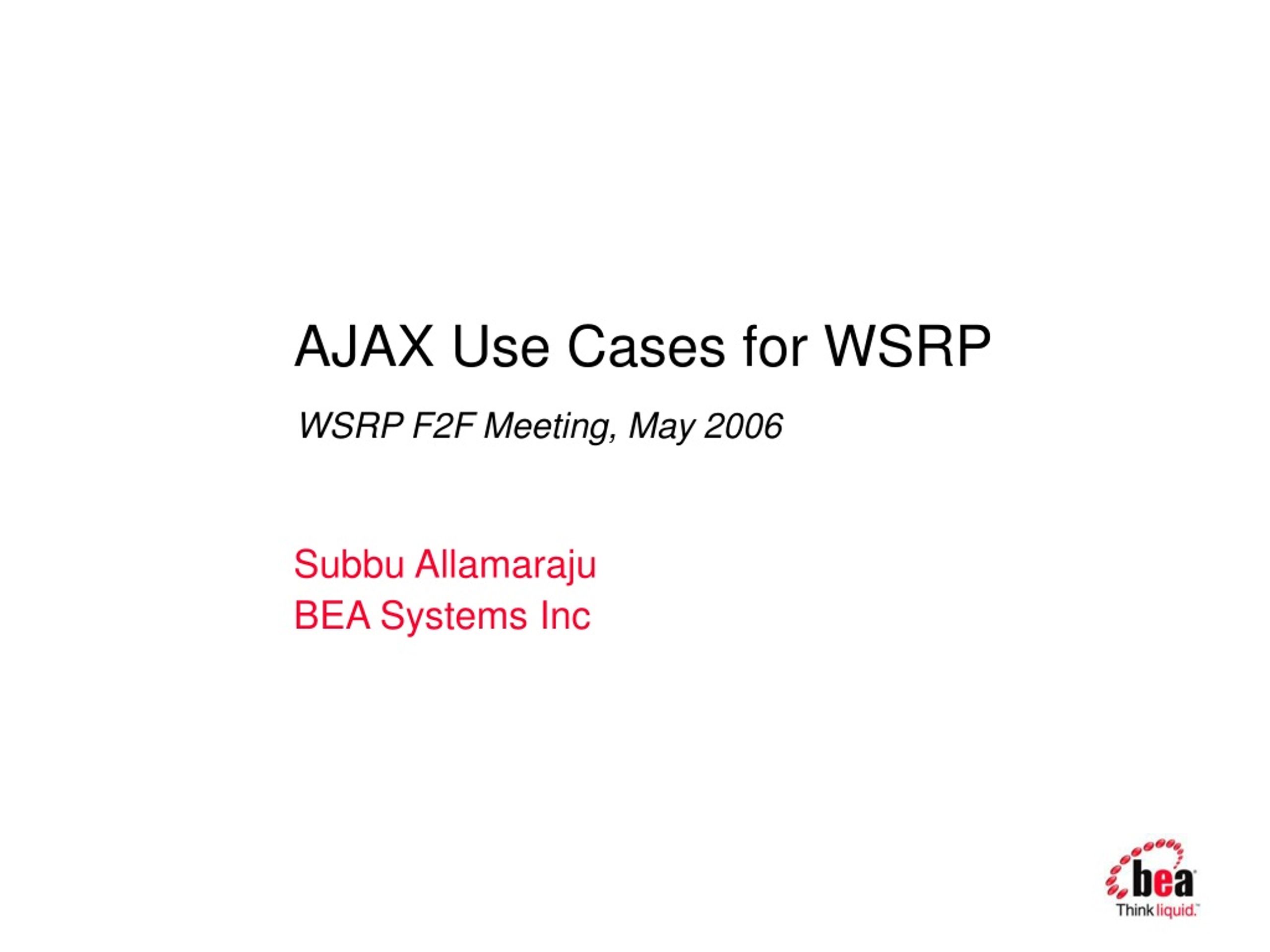 AJAX Use Cases for WSRP

WSRP F2F Meeting, May 2006

Subbu Allamaraju
BEA Systems Inc

bea
Think liquid.